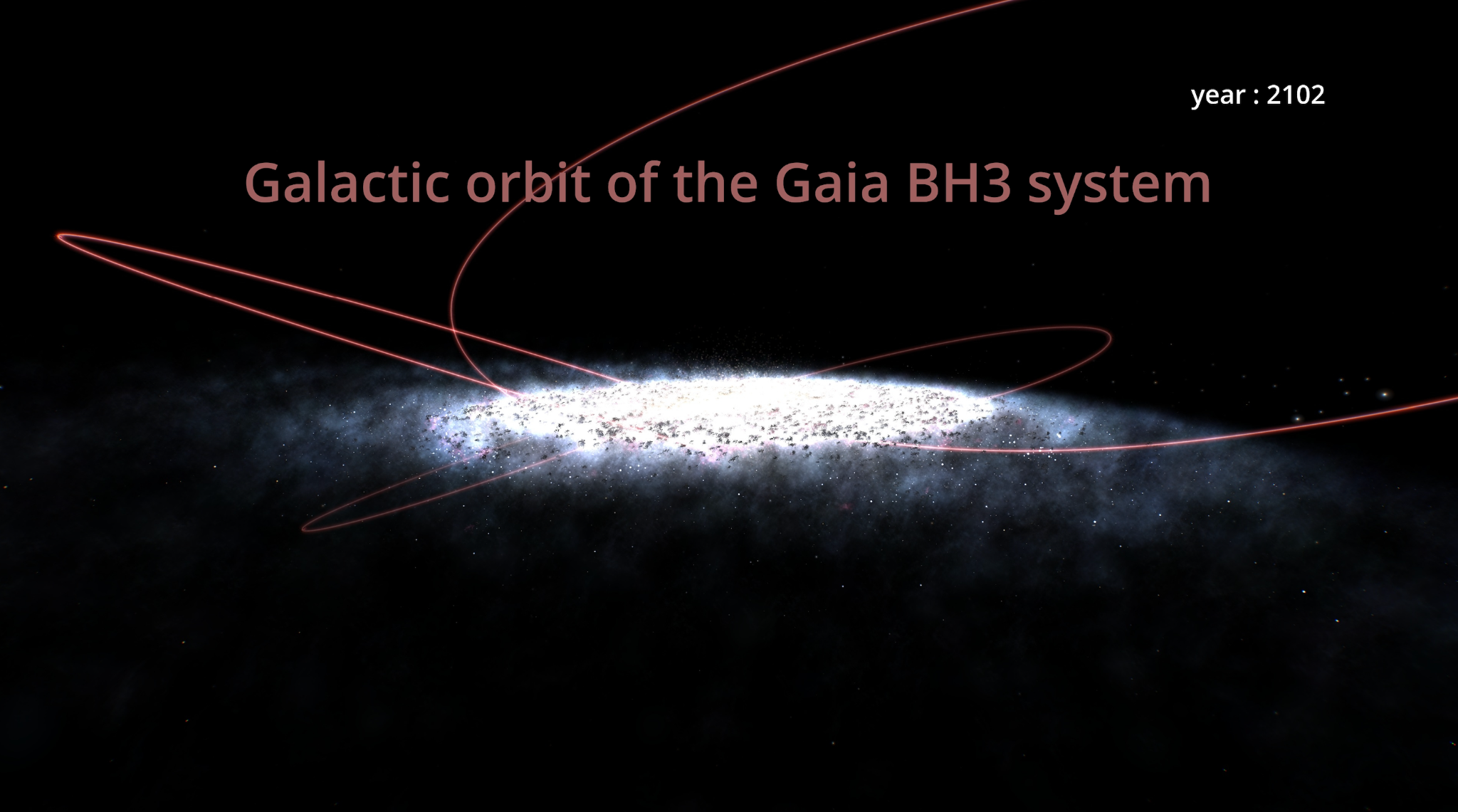 year : 2102

Galactic orbit of the Gaia BH3 system